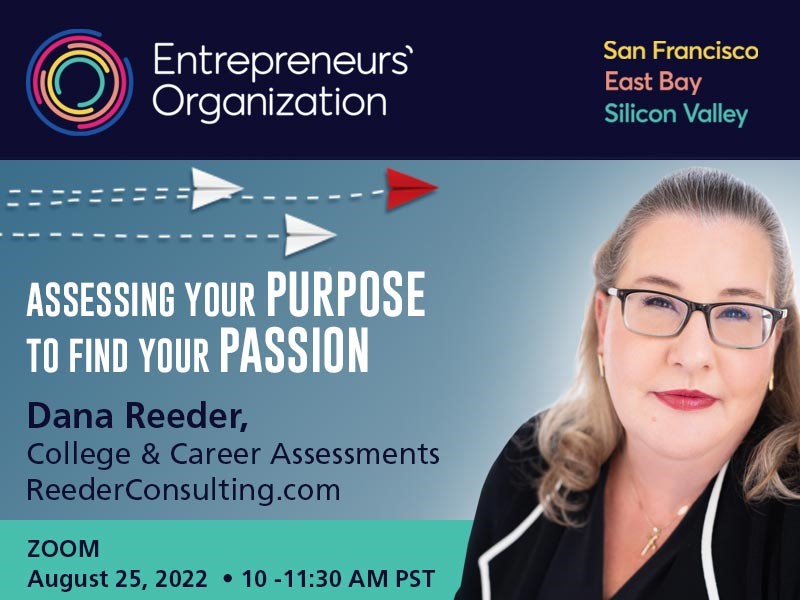 Entrepreneurs' Organization

San Francisco
East Bay
Silicon Valley

ASSESSING YOUR PURPOSE TO FIND YOUR PASSION

Dana Reeder,
College & Career Assessments
ReederConsulting.com

ZOOM
August 25, 2022 • 10 -11:30 AM PST